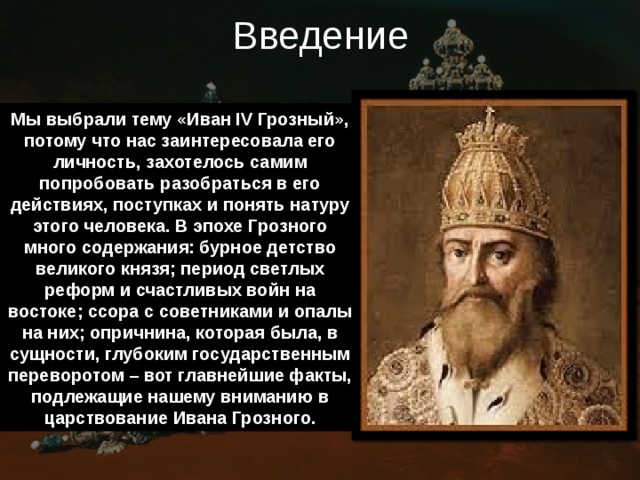 Введение

Мы выбрали тему «Иван IV Грозный», потому что нас заинтересовала его личность, захотелось самим попробовать разобраться в его действиях, поступках и понять натуру этого человека. В эпохе Грозного много содержания: бурное детство великого князя; период светлых реформ и счастливых войн на востоке; ссора с советниками и опалы на них; опричнина, которая была, в сущности, глубоким государственным переворотом – вот главнейшие факты, подлежащие нашему вниманию в царствование Ивана Грозного.